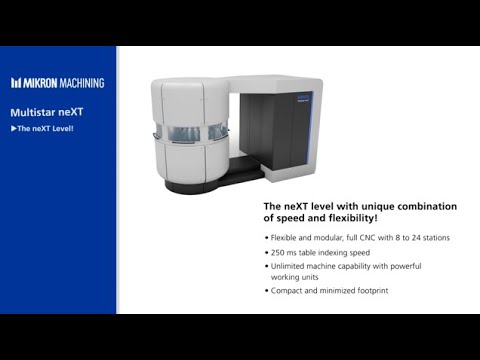 MIKRON MACHINING

Multistar neXT

▶The neXT Level!

The neXT level with unique combination of speed and flexibility!

• Flexible and modular, full CNC with 8 to 24 stations
• 250 ms table indexing speed
• Unlimited machine capability with powerful working units
• Compact and minimized footprint